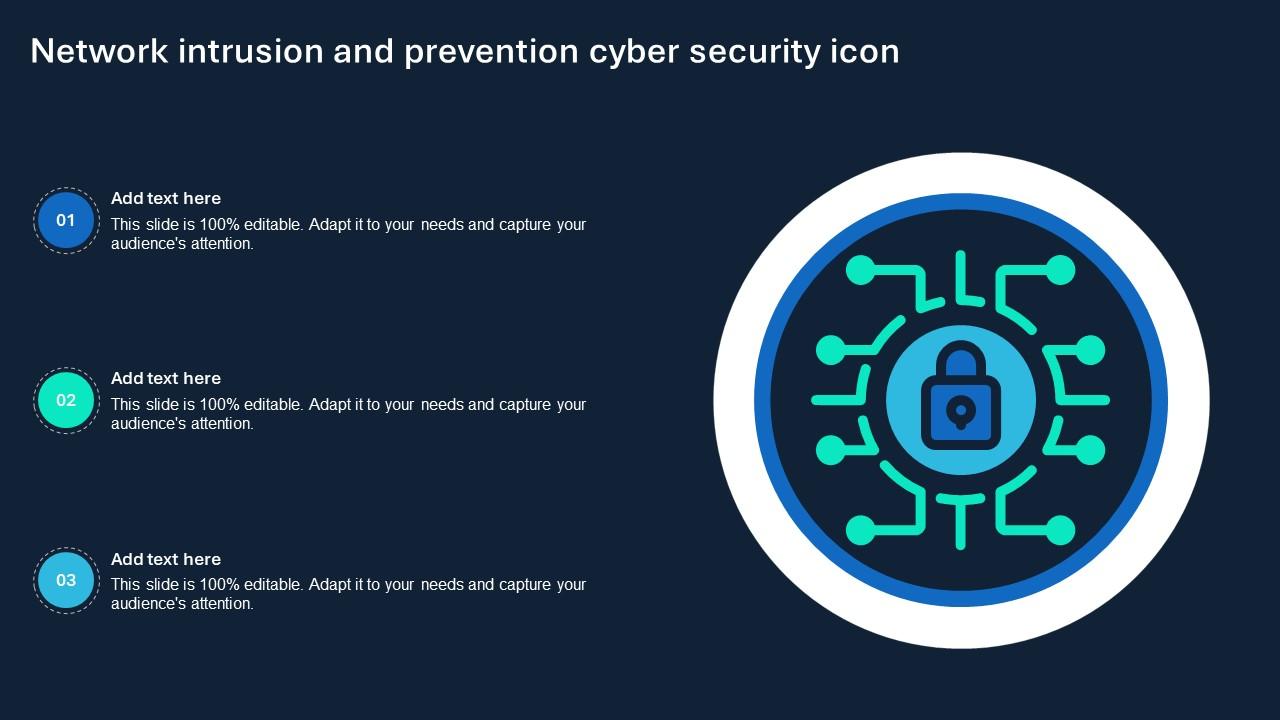 Network intrusion and prevention cyber security icon

01

Add text here

This slide is 100% editable. Adapt it to your needs and capture your audience's attention.

02

Add text here

This slide is 100% editable. Adapt it to your needs and capture your audience's attention.

03

Add text here

This slide is 100% editable. Adapt it to your needs and capture your audience's attention.